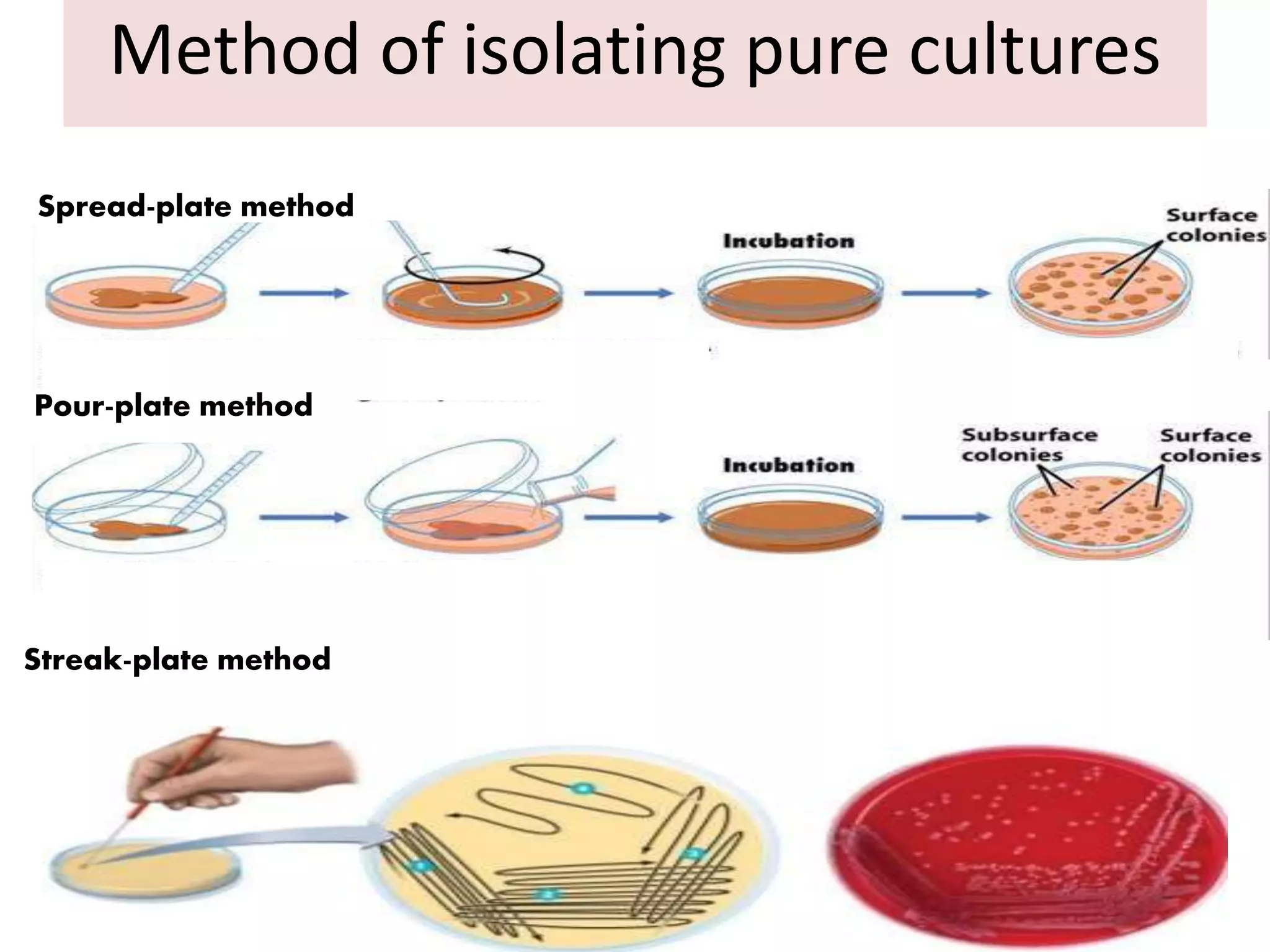 Method of isolating pure cultures

Spread-plate method

Incubation

Surface colonies

Pour-plate method

Incubation

Subsurface colonies

Surface colonies

Streak-plate method